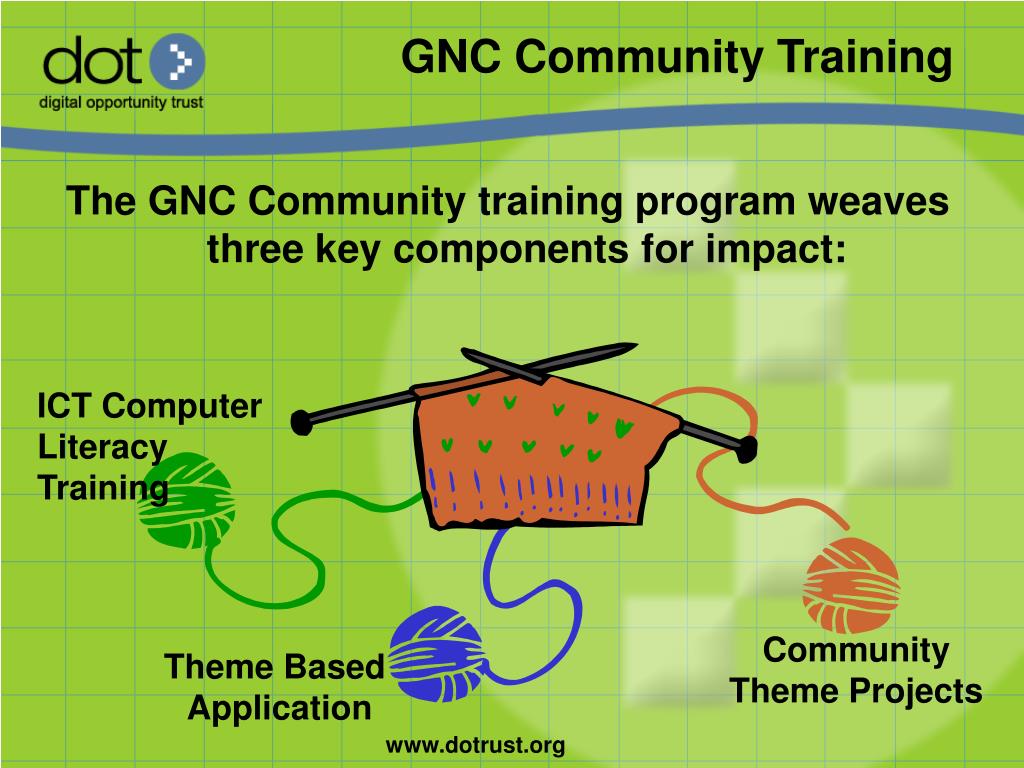 dot
digital opportunity trust

GNC Community Training

The GNC Community training program weaves three key components for impact:

ICT Computer Literacy Training

Theme Based Application

Community Theme Projects

www.dotrust.org